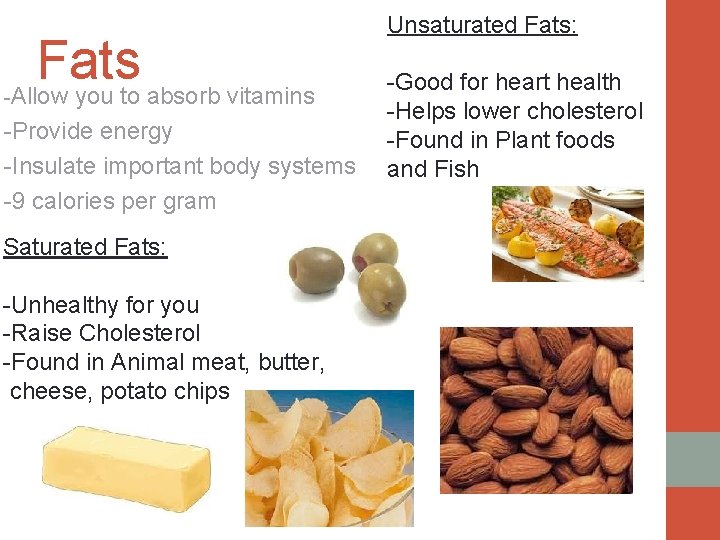 Fats

-Allow you to absorb vitamins
-Provide energy
-Insulate important body systems
-9 calories per gram

Saturated Fats:

-Unhealthy for you
-Raise Cholesterol
-Found in Animal meat, butter, cheese, potato chips

Unsaturated Fats:

-Good for heart health
-Helps lower cholesterol
-Found in Plant foods and Fish